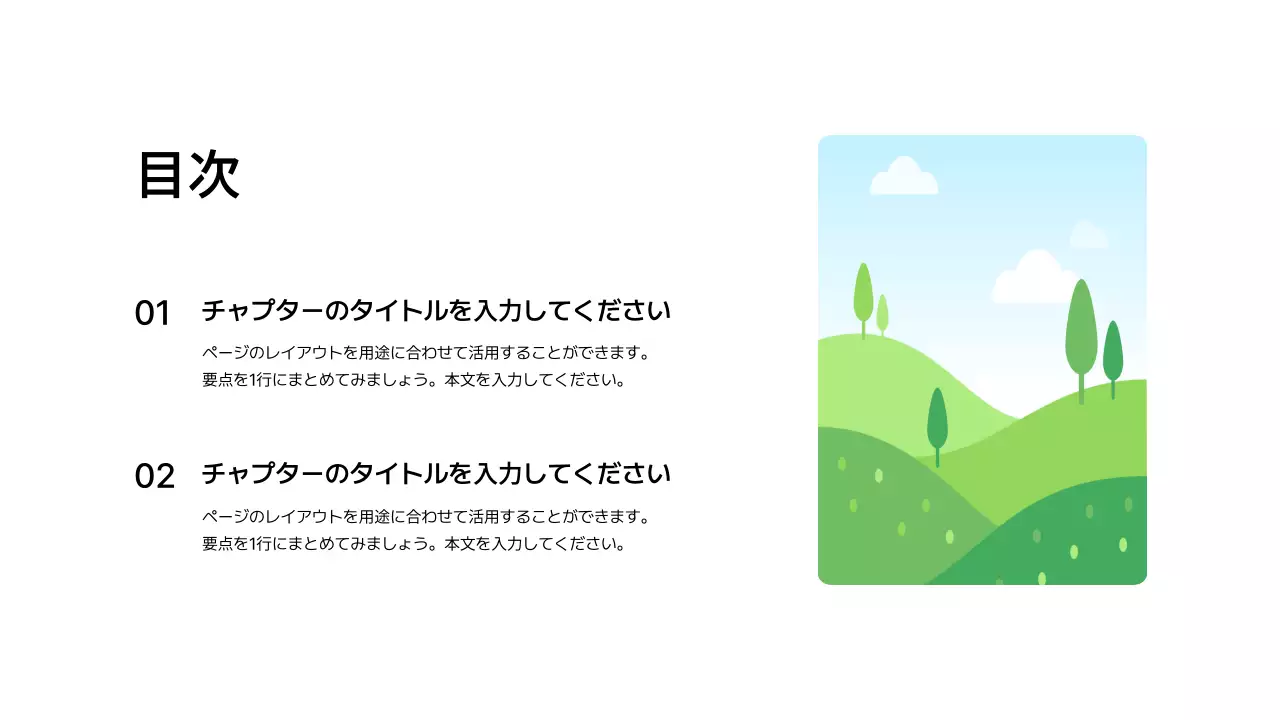 目次

01 チャプターのタイトルを入力してください

ページのレイアウトを用途に合わせて活用することができます。
要点を1行にまとめてみましょう。本文を入力してください。

02 チャプターのタイトルを入力してください

ページのレイアウトを用途に合わせて活用することができます。
要点を1行にまとめてみましょう。本文を入力してください。